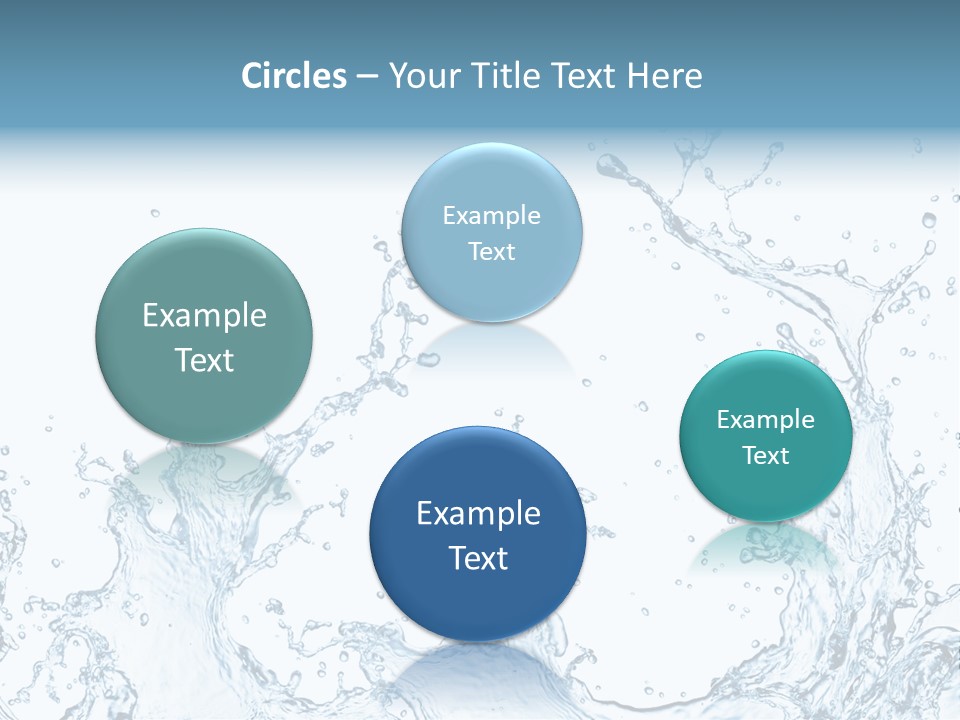 Circles – Your Title Text Here

Example Text

Example Text

Example Text

Example Text